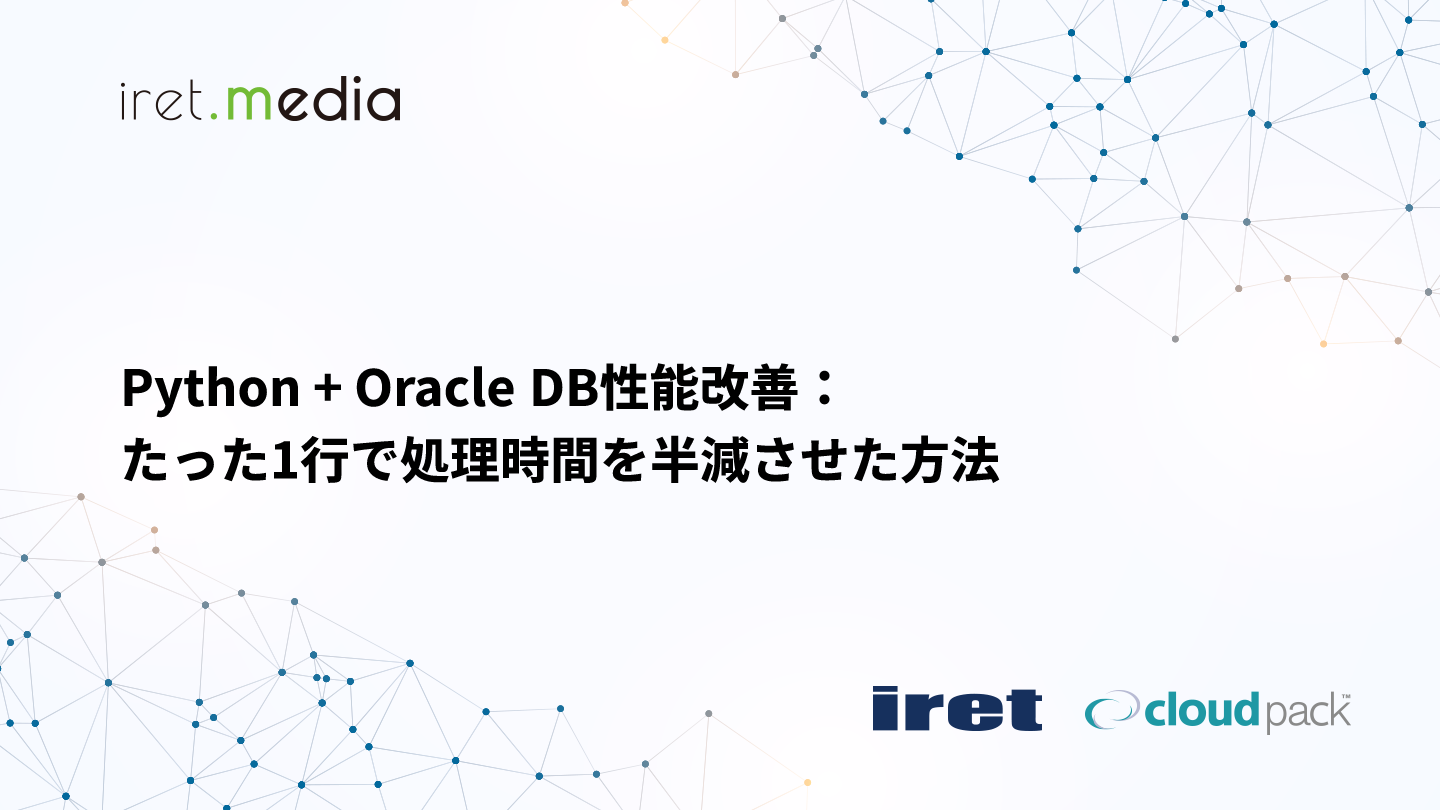 iret.media

Python + Oracle DB性能改善：
たった1行で処理時間を半減させた方法

iret

cloudpack™